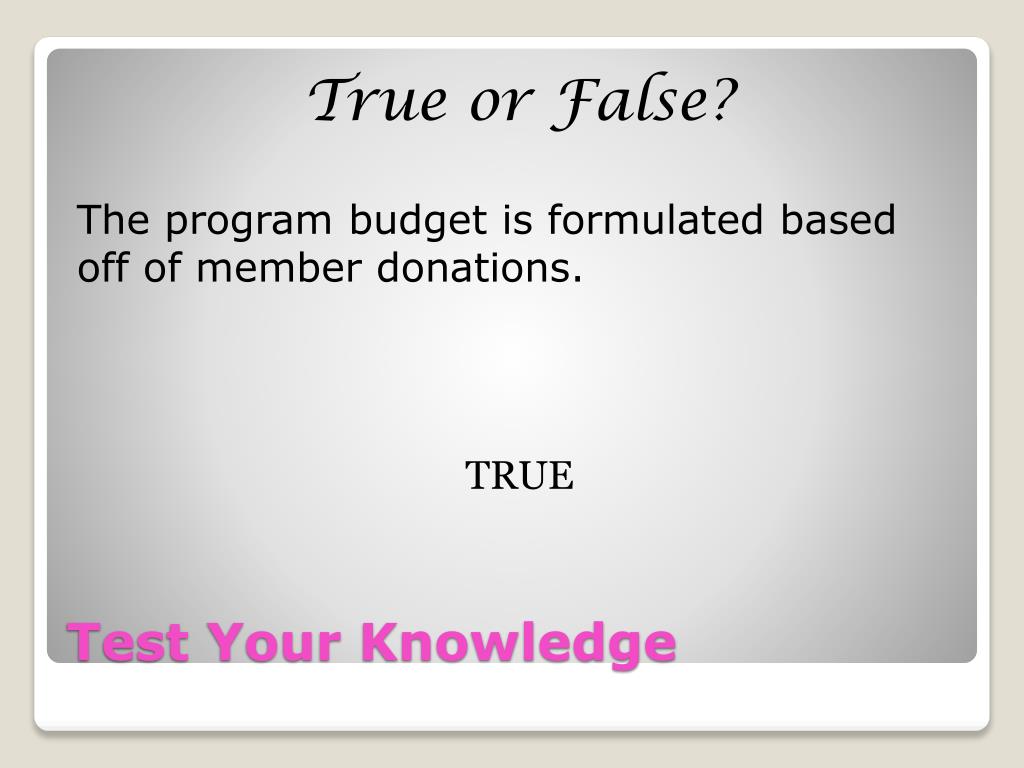 True or False?

The program budget is formulated based off of member donations.

TRUE

Test Your Knowledge